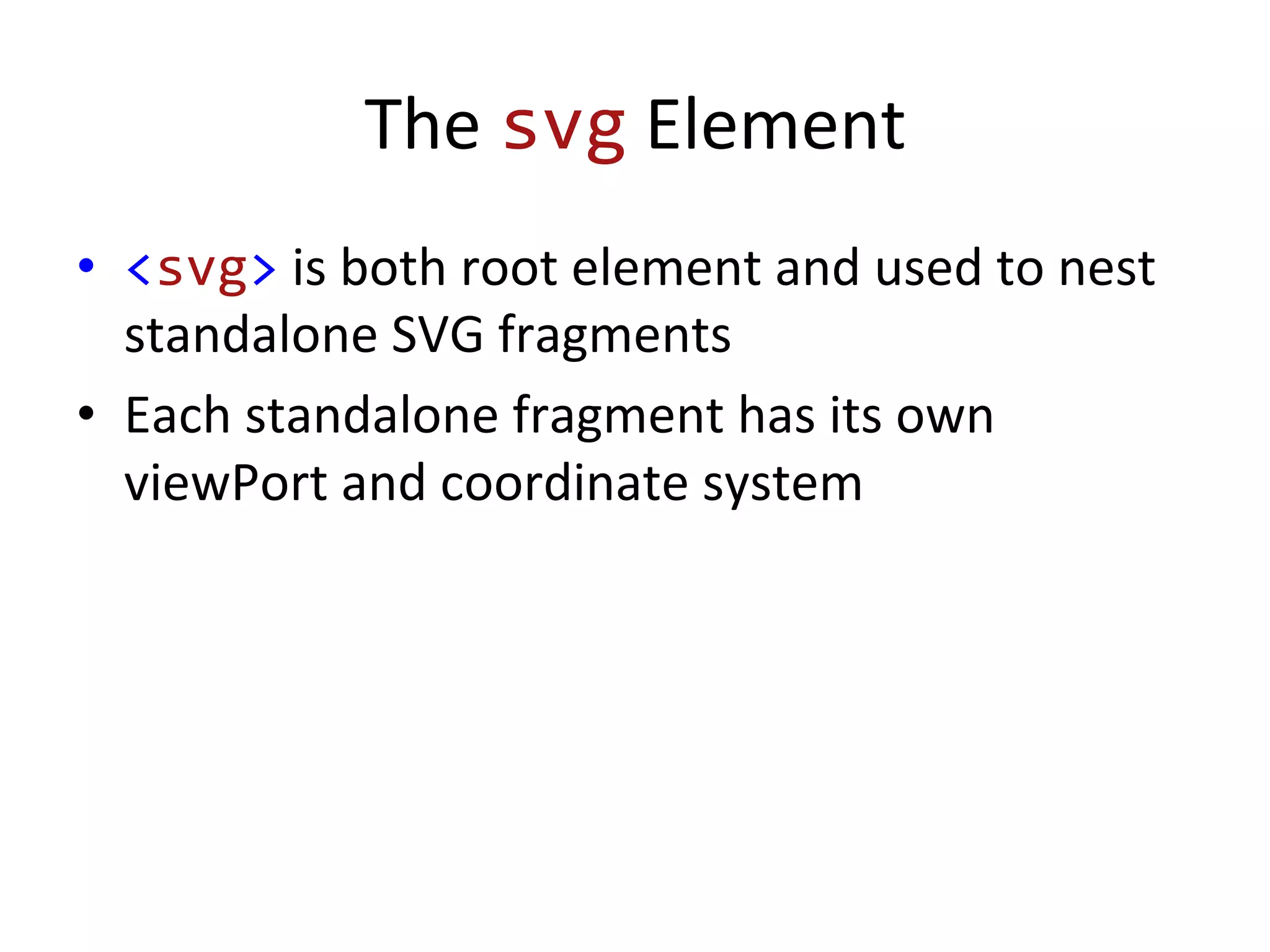 The svg Element

• <svg> is both root element and used to nest standalone SVG fragments
• Each standalone fragment has its own viewPort and coordinate system